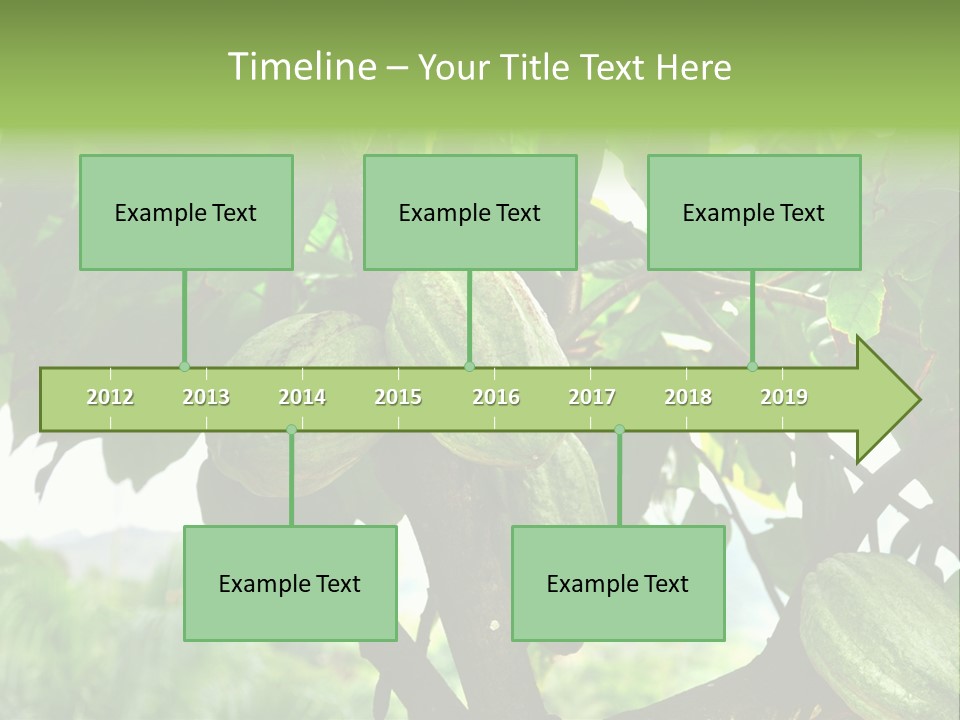 Timeline – Your Title Text Here

Example Text

Example Text

Example Text

2012 2013 2014 2015 2016 2017 2018 2019

Example Text

Example Text